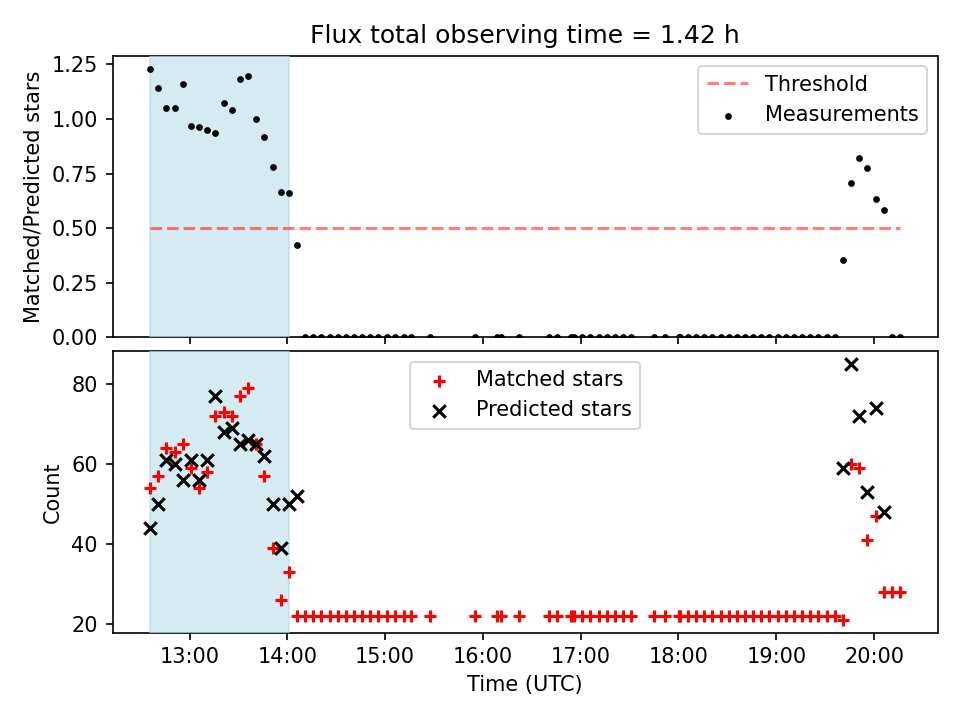 Flux total observing time = 1.42 h

Matched/Predicted stars

1.25
1.00
0.75
0.50
0.25
0.00

Threshold
Measurements

Count

80
60
40
20

Matched stars
Predicted stars

13:00
14:00
15:00
16:00
17:00
18:00
19:00
20:00

Time (UTC)